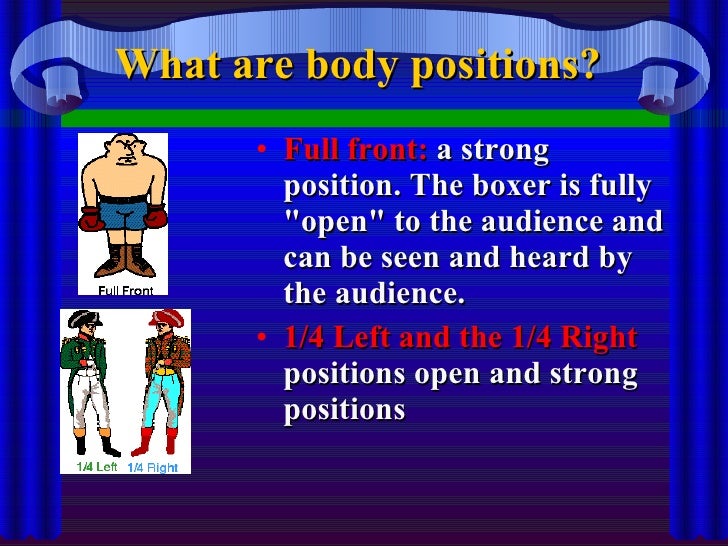 What are body positions?

Full Front

1/4 Left 1/4 Right

• Full front: a strong position. The boxer is fully "open" to the audience and can be seen and heard by the audience.

• 1/4 Left and the 1/4 Right positions open and strong positions